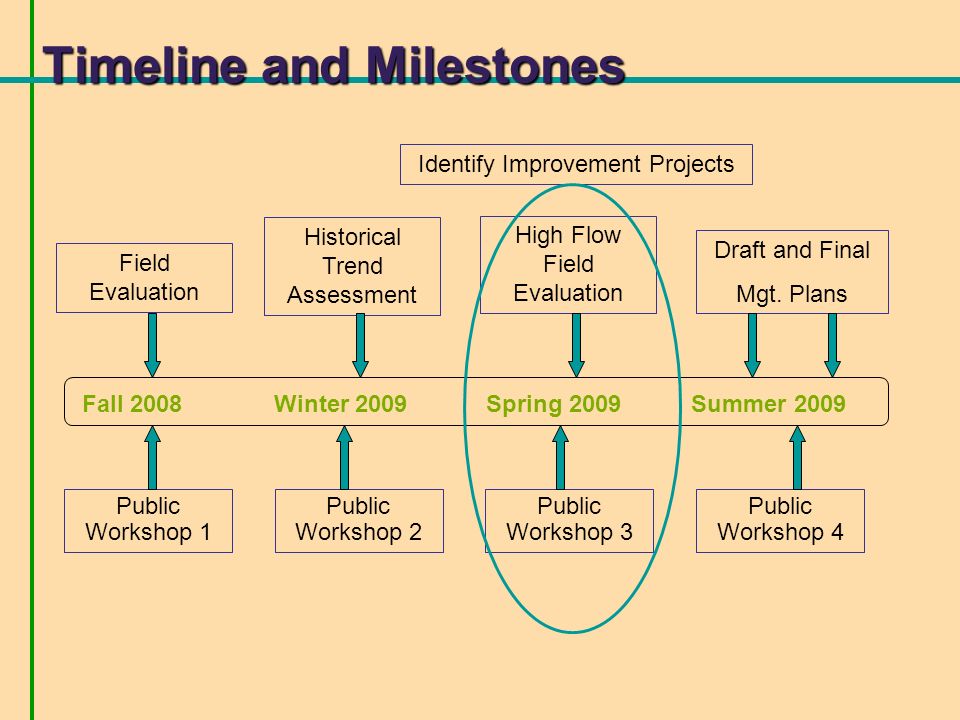 Timeline and Milestones

Identify Improvement Projects

Field Evaluation

Historical Trend Assessment

High Flow Field Evaluation

Draft and Final Mgt. Plans

Fall 2008 Winter 2009 Spring 2009 Summer 2009

Public Workshop 1

Public Workshop 2

Public Workshop 3

Public Workshop 4